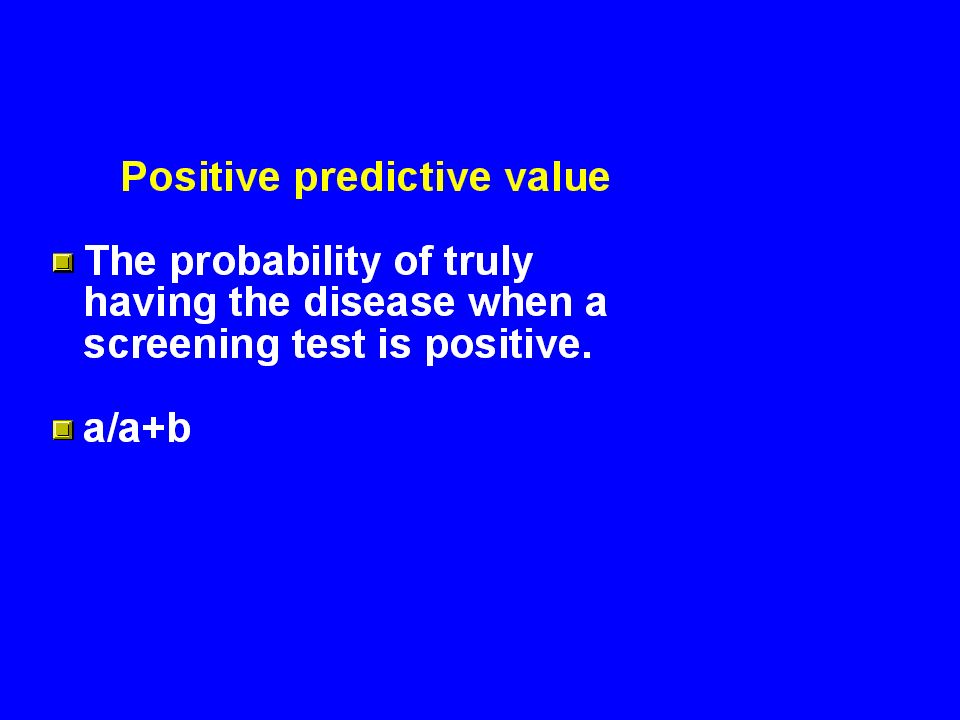 Positive predictive value

The probability of truly having the disease when a screening test is positive.

a/a+b